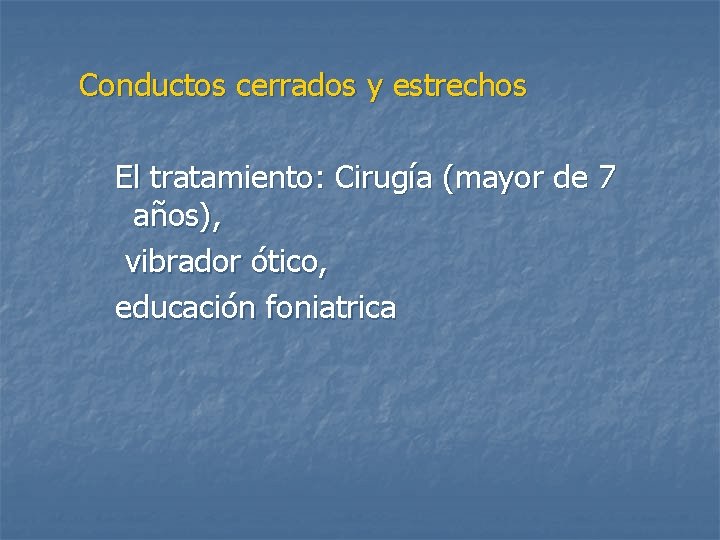 Conductos cerrados y estrechos

El tratamiento: Cirugía (mayor de 7 años),
vibrador ótico,
educación foniatrica